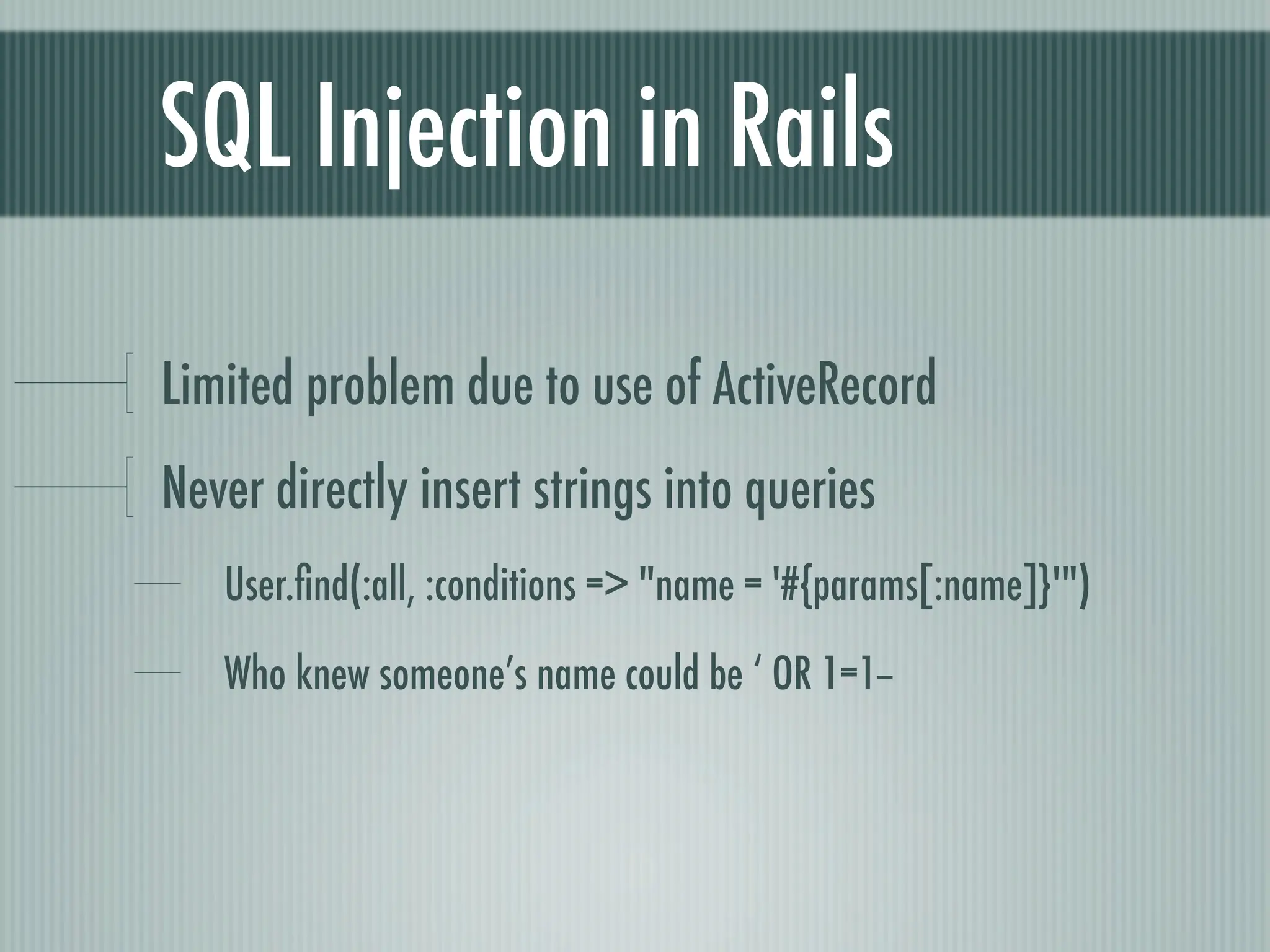 SQL Injection in Rails

Limited problem due to use of ActiveRecord

Never directly insert strings into queries

User.find(:all, :conditions => "name = '#{params[:name]}'")

Who knew someone’s name could be ‘ OR 1=1–